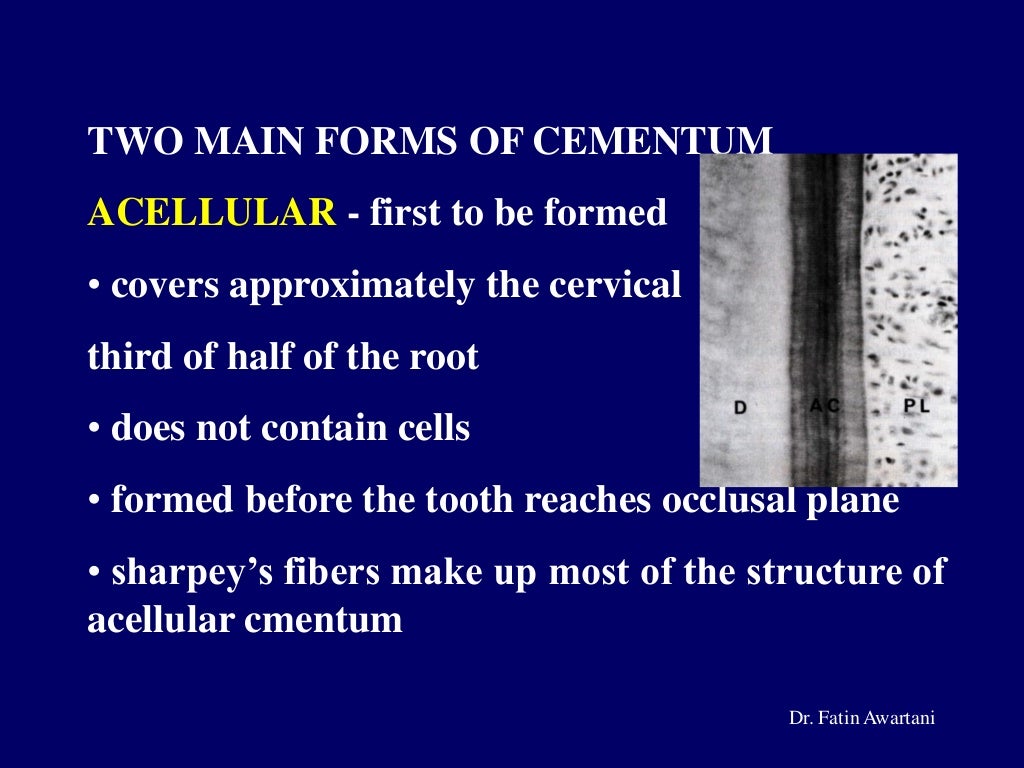 TWO MAIN FORMS OF CEMENTUM

ACELLULAR - first to be formed

• covers approximately the cervical third of half of the root

• does not contain cells

• formed before the tooth reaches occlusal plane

• sharpey's fibers make up most of the structure of acellular cmentum

D AC PL

Dr. Fatin Awartani